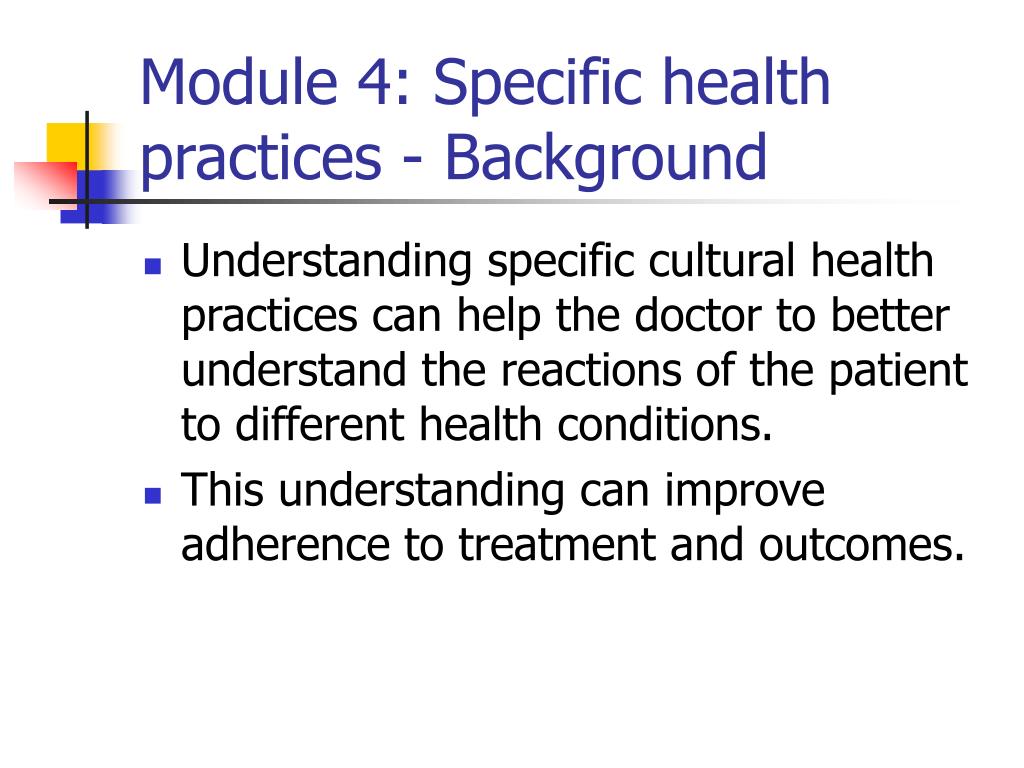 Module 4: Specific health practices - Background

- Understanding specific cultural health practices can help the doctor to better understand the reactions of the patient to different health conditions.
- This understanding can improve adherence to treatment and outcomes.